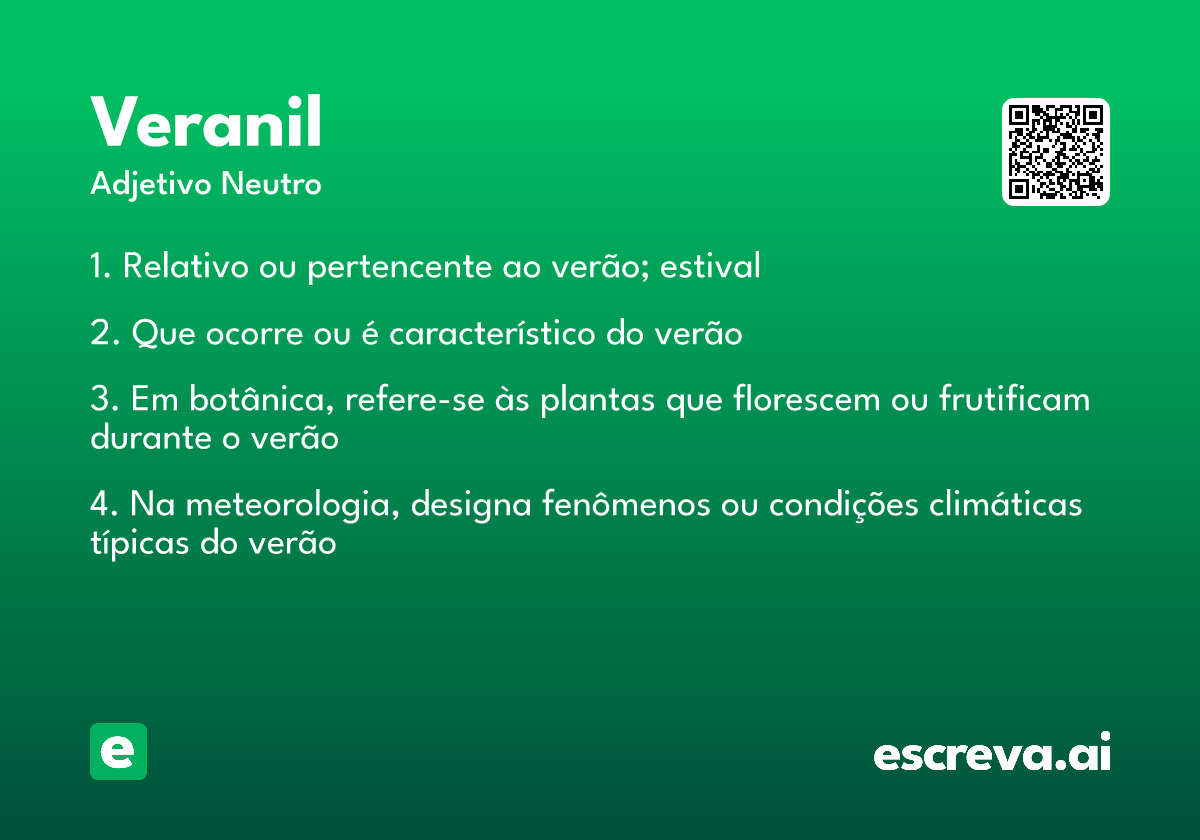 Veranil
Adjetivo Neutro

1. Relativo ou pertencente ao verão; estival

2. Que ocorre ou é característico do verão

3. Em botânica, refere-se às plantas que florescem ou frutificam durante o verão

4. Na meteorologia, designa fenômenos ou condições climáticas típicas do verão

e

escreva.ai